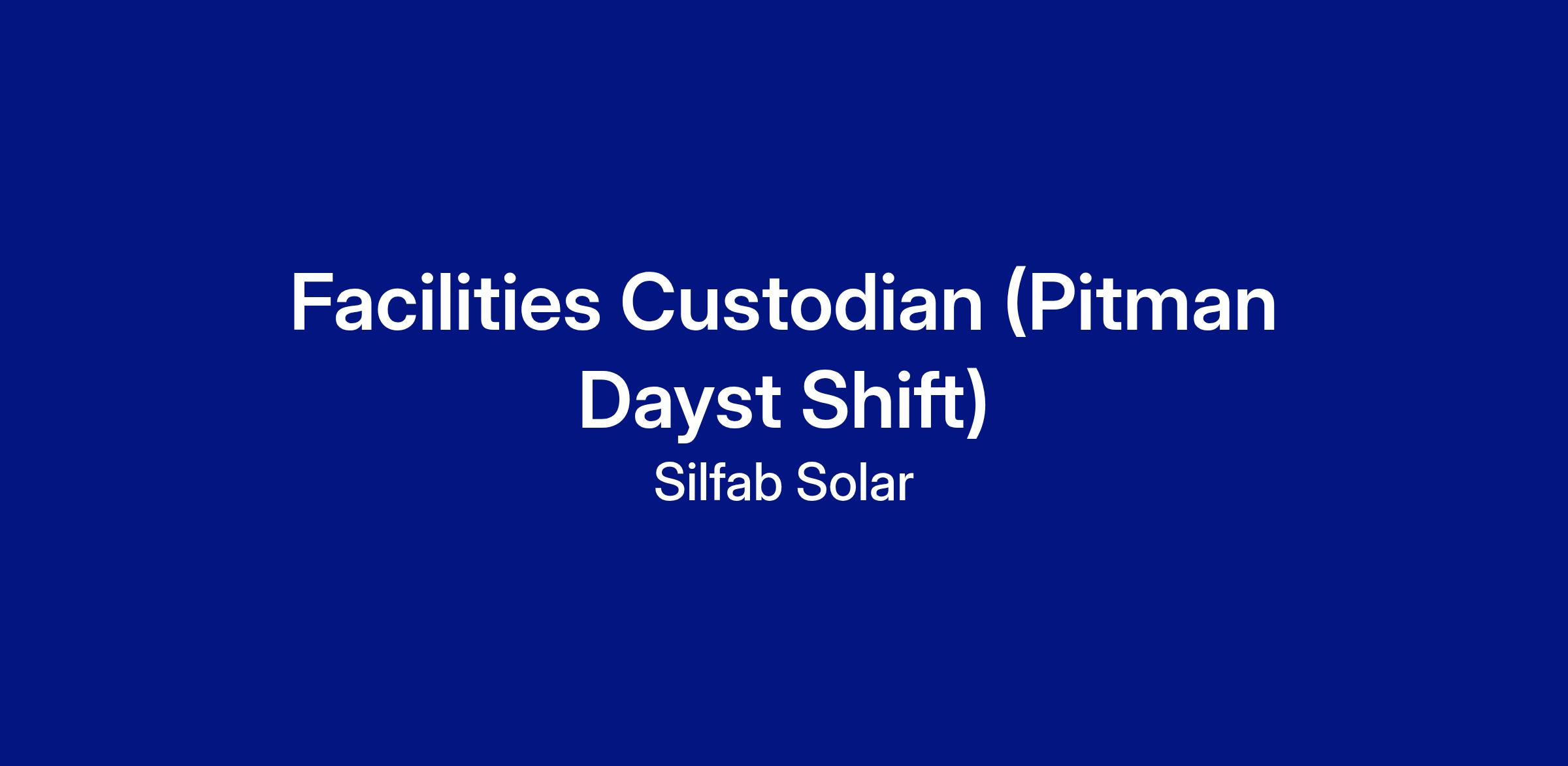 Facilities Custodian (Pitman Dayst Shift)

Silfab Solar